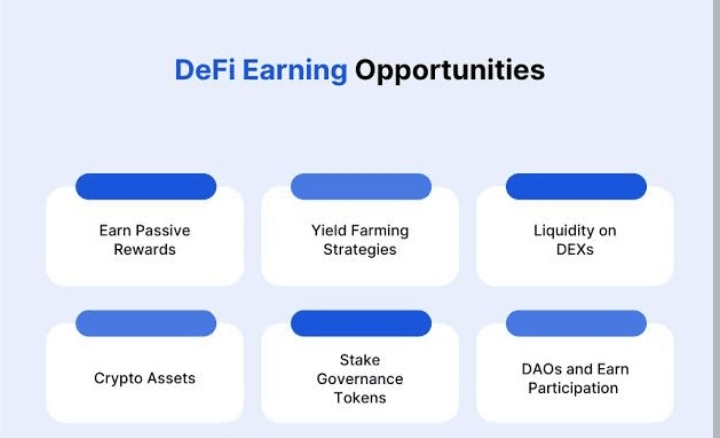 DeFi Earning Opportunities

Earn Passive Rewards

Yield Farming Strategies

Liquidity on DEXs

Crypto Assets

Stake Governance Tokens

DAOs and Earn Participation